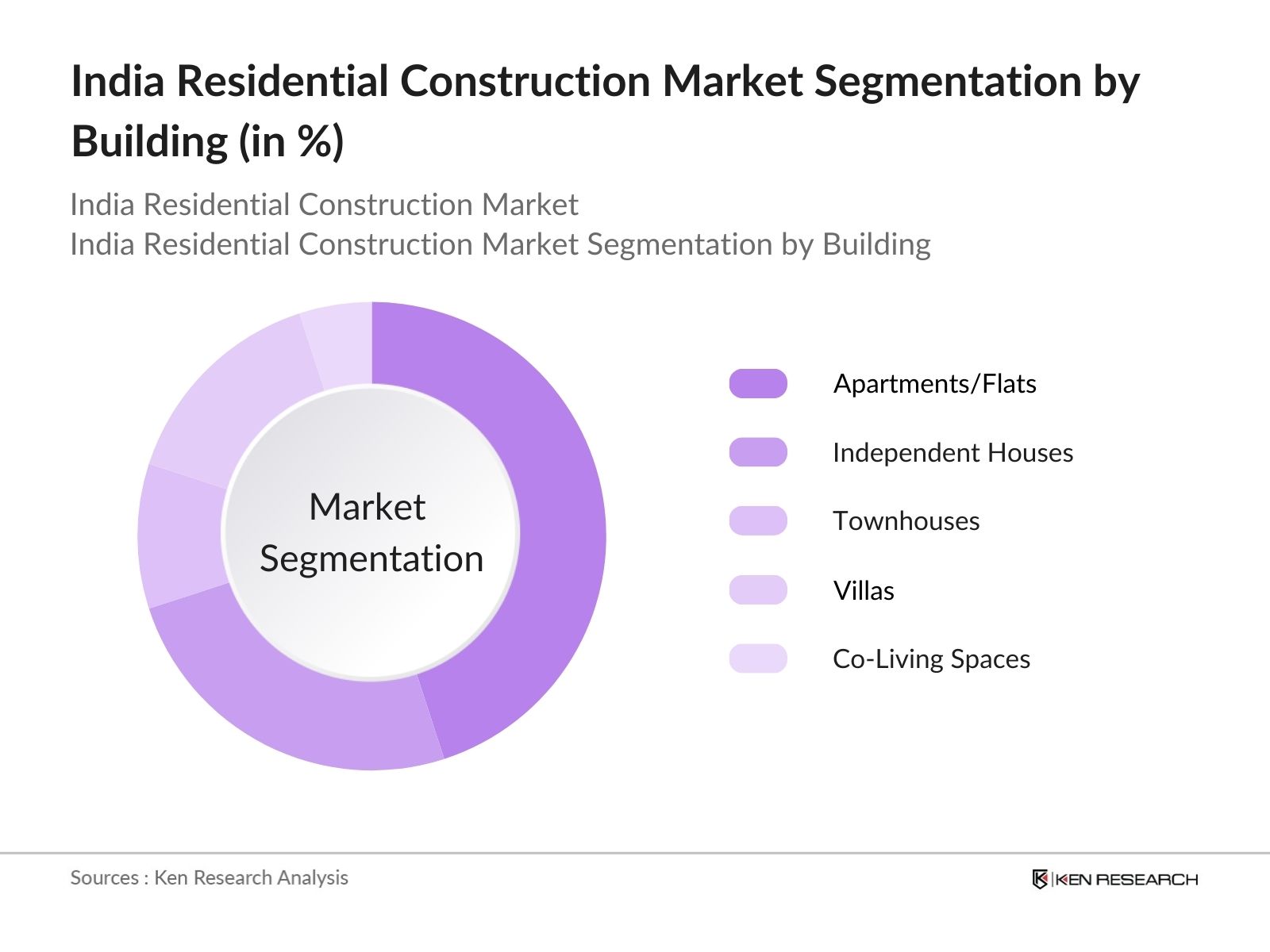 India Residential Construction Market Segmentation by Building (in %)

India Residential Construction Market
India Residential Construction Market Segmentation by Building

Market Segmentation

Apartments/Flats
Independent Houses
Townhouses
Villas
Co-Living Spaces

Sources : Ken Research Analysis

KEN RESEARCH